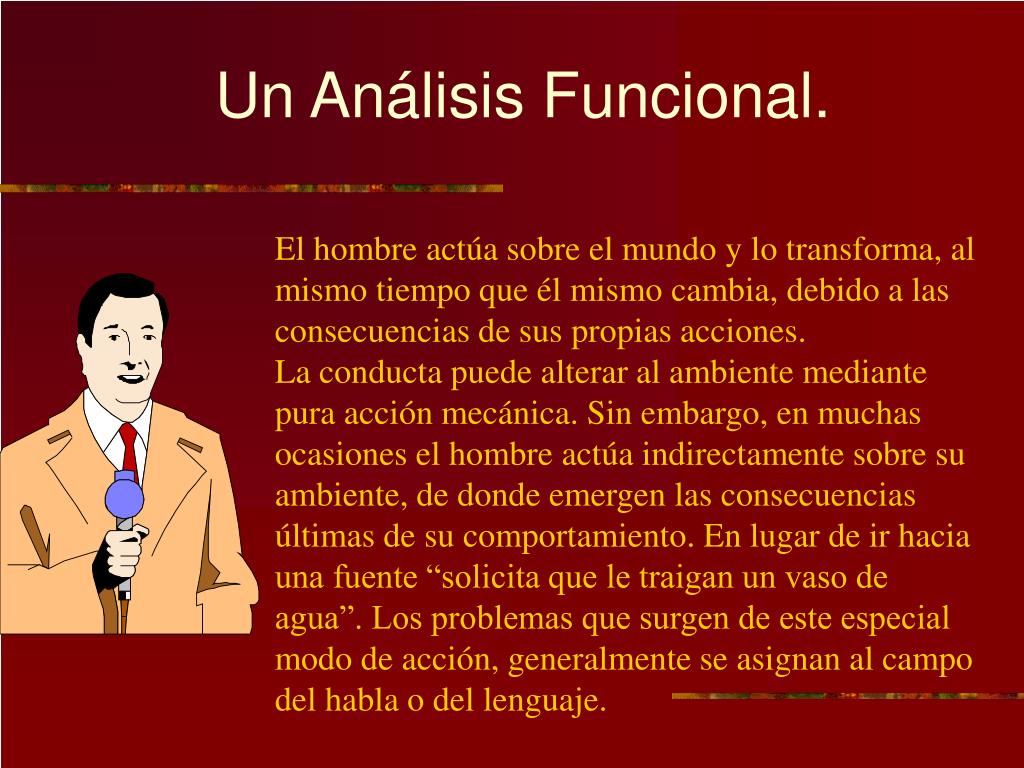 Un Análisis Funcional.

El hombre actúa sobre el mundo y lo transforma, al mismo tiempo que él mismo cambia, debido a las consecuencias de sus propias acciones.
La conducta puede alterar al ambiente mediante pura acción mecánica. Sin embargo, en muchas ocasiones el hombre actúa indirectamente sobre su ambiente, de donde emergen las consecuencias últimas de su comportamiento. En lugar de ir hacia una fuente “solicita que le traigan un vaso de agua”. Los problemas que surgen de este especial modo de acción, generalmente se asignan al campo del habla o del lenguaje.